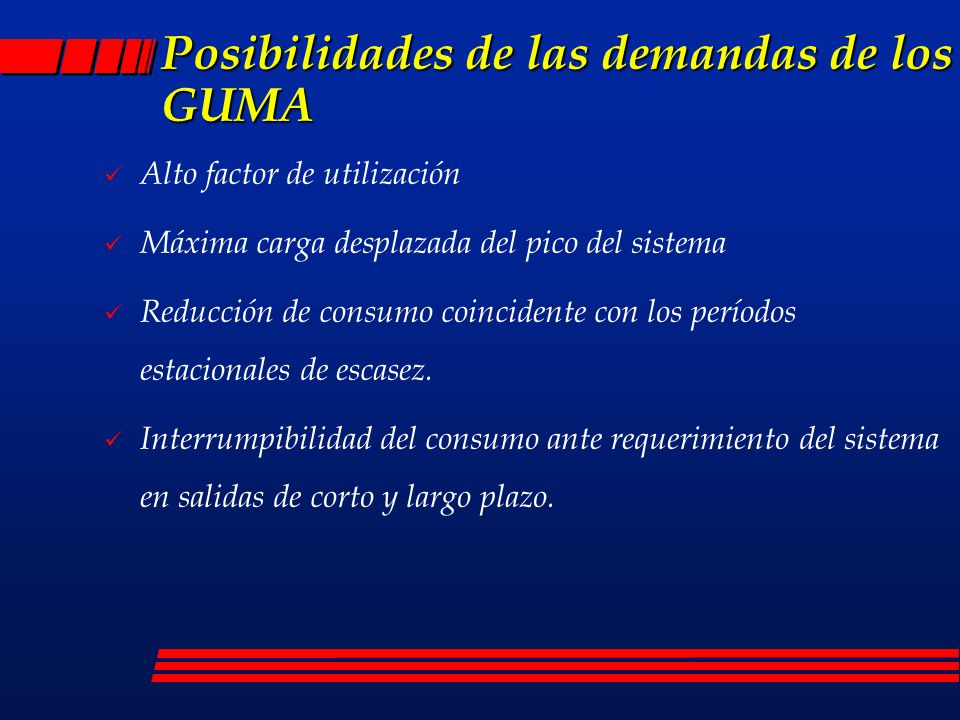 Posibilidades de las demandas de los GUMA

✓ Alto factor de utilización

✓ Máxima carga desplazada del pico del sistema

✓ Reducción de consumo coincidente con los períodos estacionales de escasez.

✓ Interrumpibilidad del consumo ante requerimiento del sistema en salidas de corto y largo plazo.